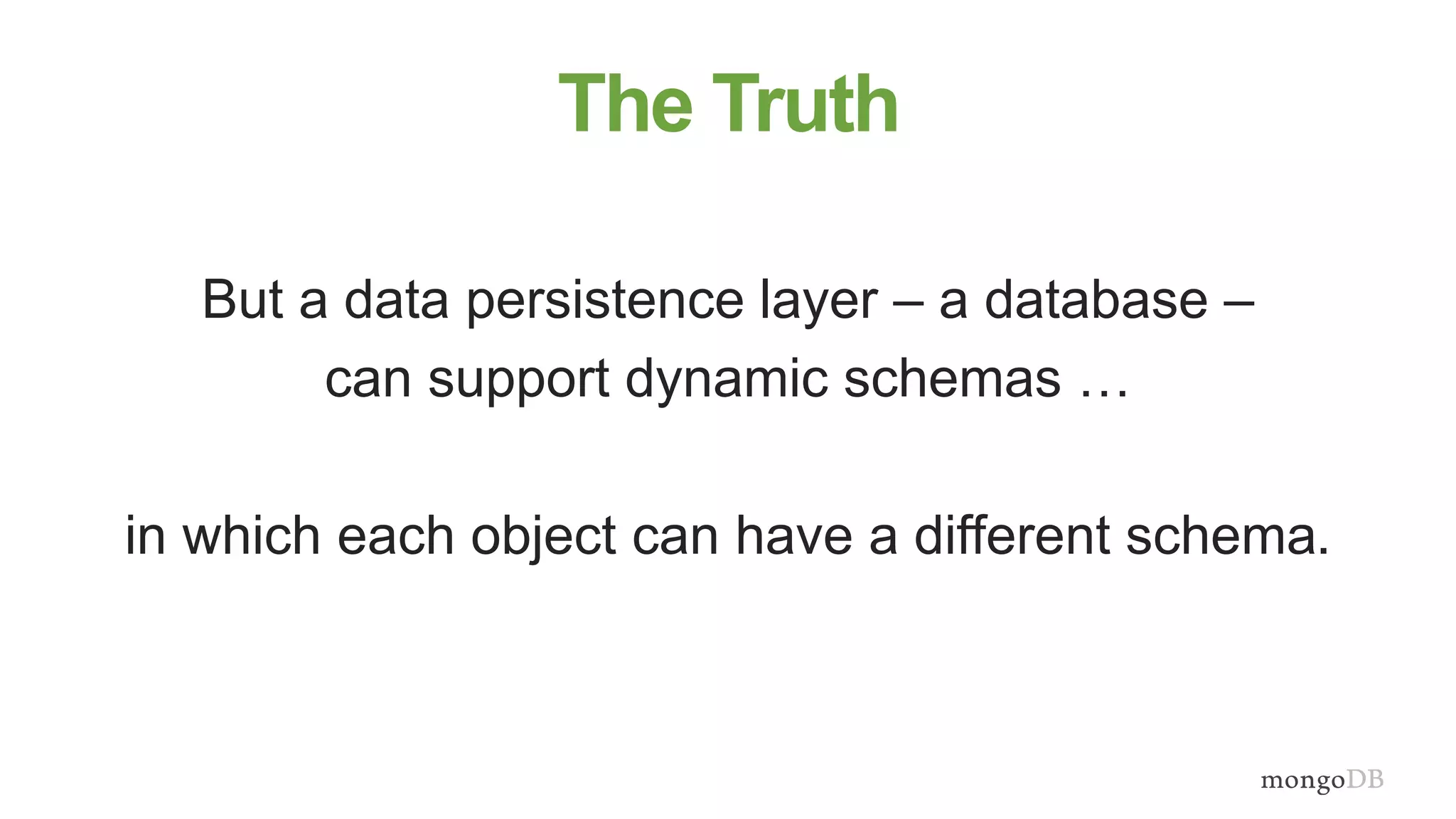 The Truth

But a data persistence layer – a database – can support dynamic schemas …

in which each object can have a different schema.

mongoDB